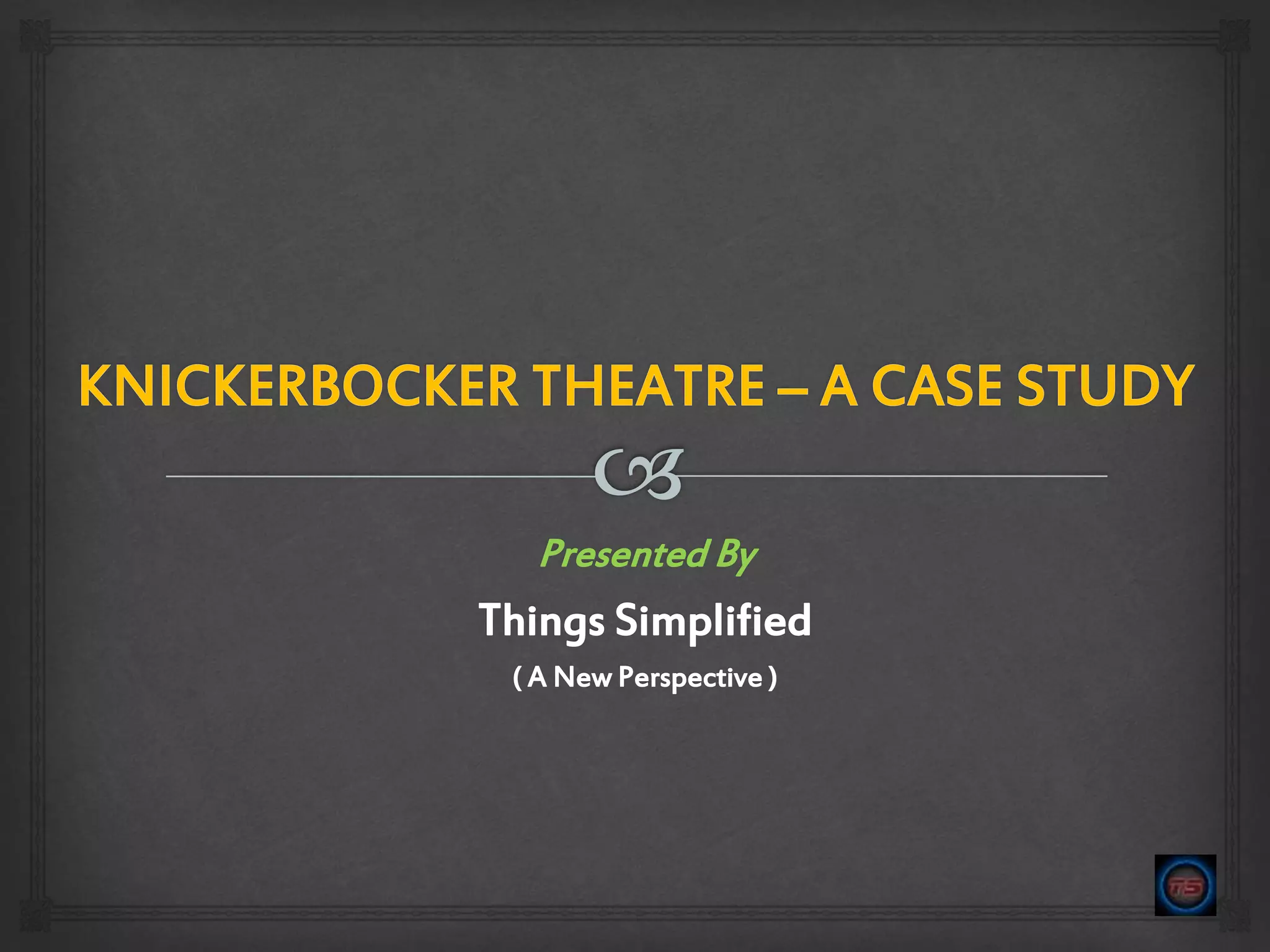 KNICKERBOCKER THEATRE – A CASE STUDY

Presented By

Things Simplified

( A New Perspective )

TS